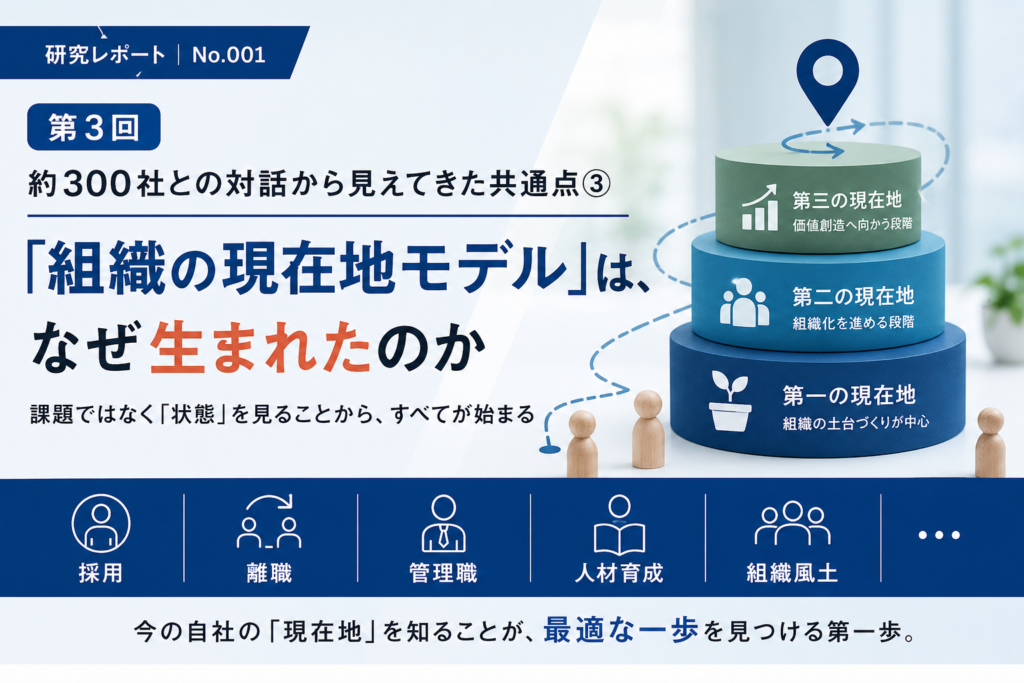 研究レポート | No.001

第３回

約300社との対話から見えてきた共通点③

「組織の現在地モデル」は、なぜ生まれたのか

課題ではなく「状態」を見ることから、すべてが始まる

第三の現在地
価値創造へ向かう段階

第二の現在地
組織化を進める段階

第一の現在地
組織の土台づくりが中心

採用

離職

管理職

人材育成

組織風土

...

今の自社の「現在地」を知ることが、最適な一歩を見つける第一歩。